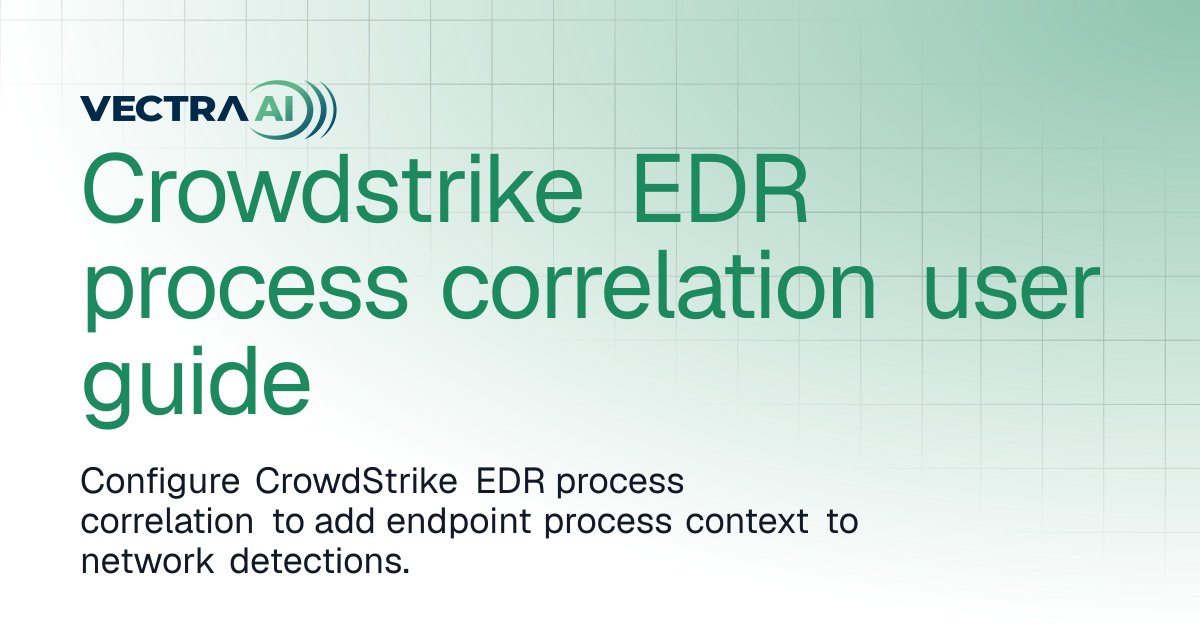 VECTRA AI

Crowdstrike EDR process correlation user guide

Configure CrowdStrike EDR process correlation to add endpoint process context to network detections.